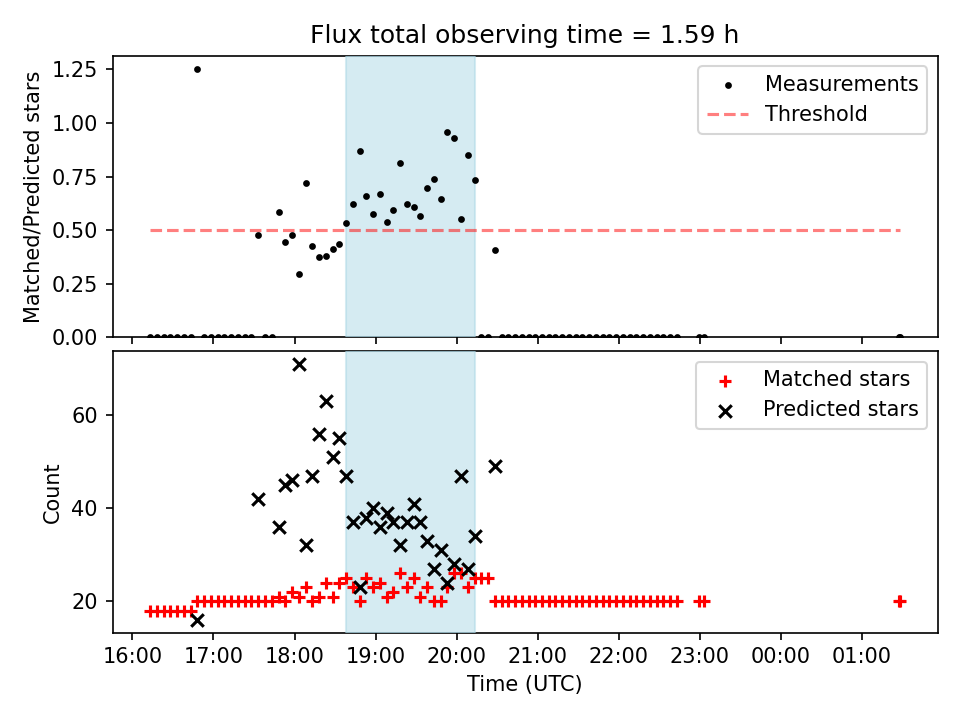 Flux total observing time = 1.59 h

Matched/Predicted stars

1.25
1.00
0.75
0.50
0.25
0.00

Measurements
Threshold

Count

60
40
20

Matched stars
Predicted stars

16:00 17:00 18:00 19:00 20:00 21:00 22:00 23:00 00:00 01:00

Time (UTC)